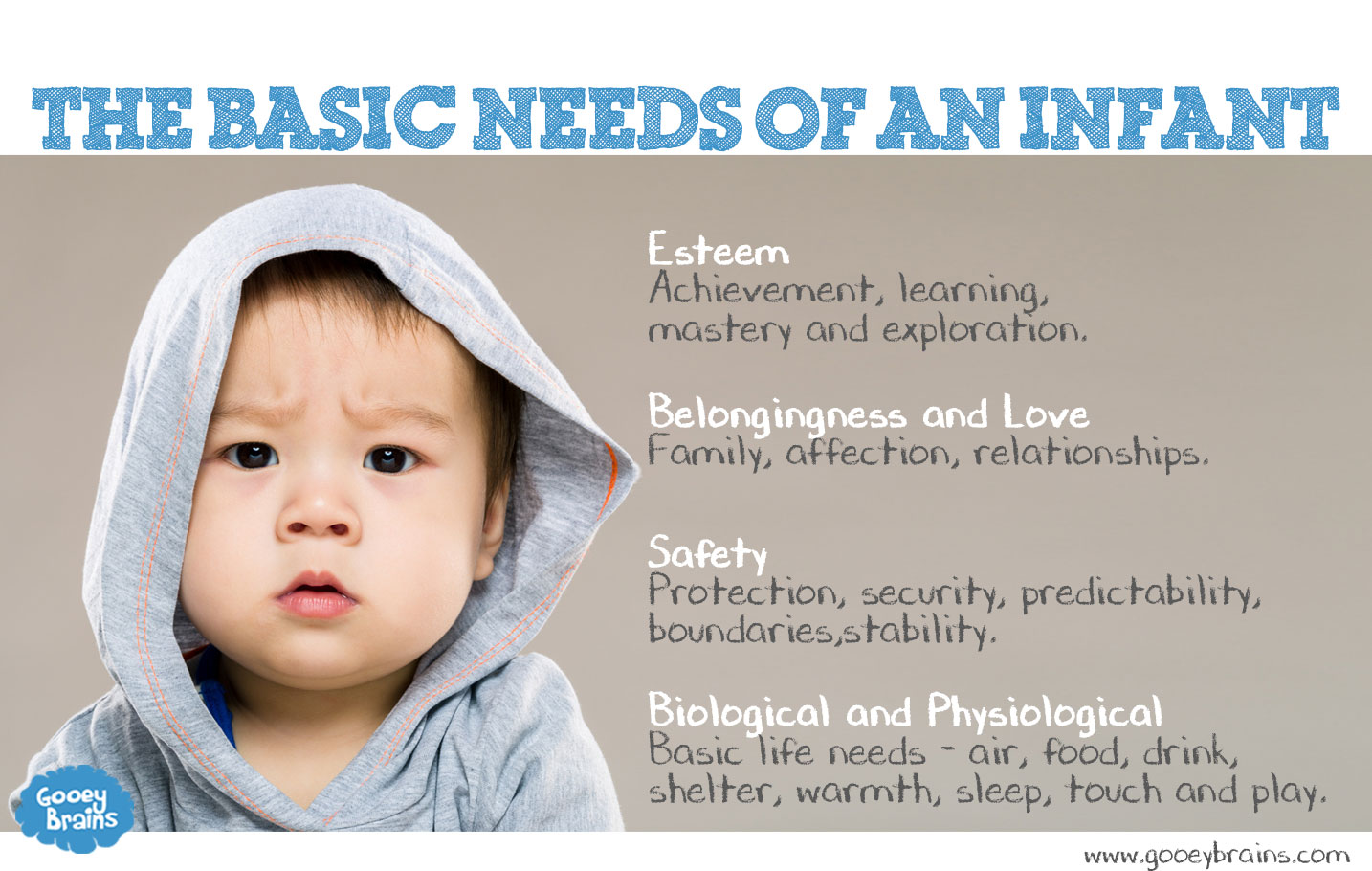 THE BASIC NEEDS OF AN INFANT

Esteem
Achievement, learning, mastery and exploration.

Belongingness and Love
Family, affection, relationships.

Safety
Protection, security, predictability, boundaries,stability.

Biological and Physiological
Basic life needs - air, food, drink, shelter, warmth, sleep, touch and play.

Gooey Brains

www.gooeybrains.com